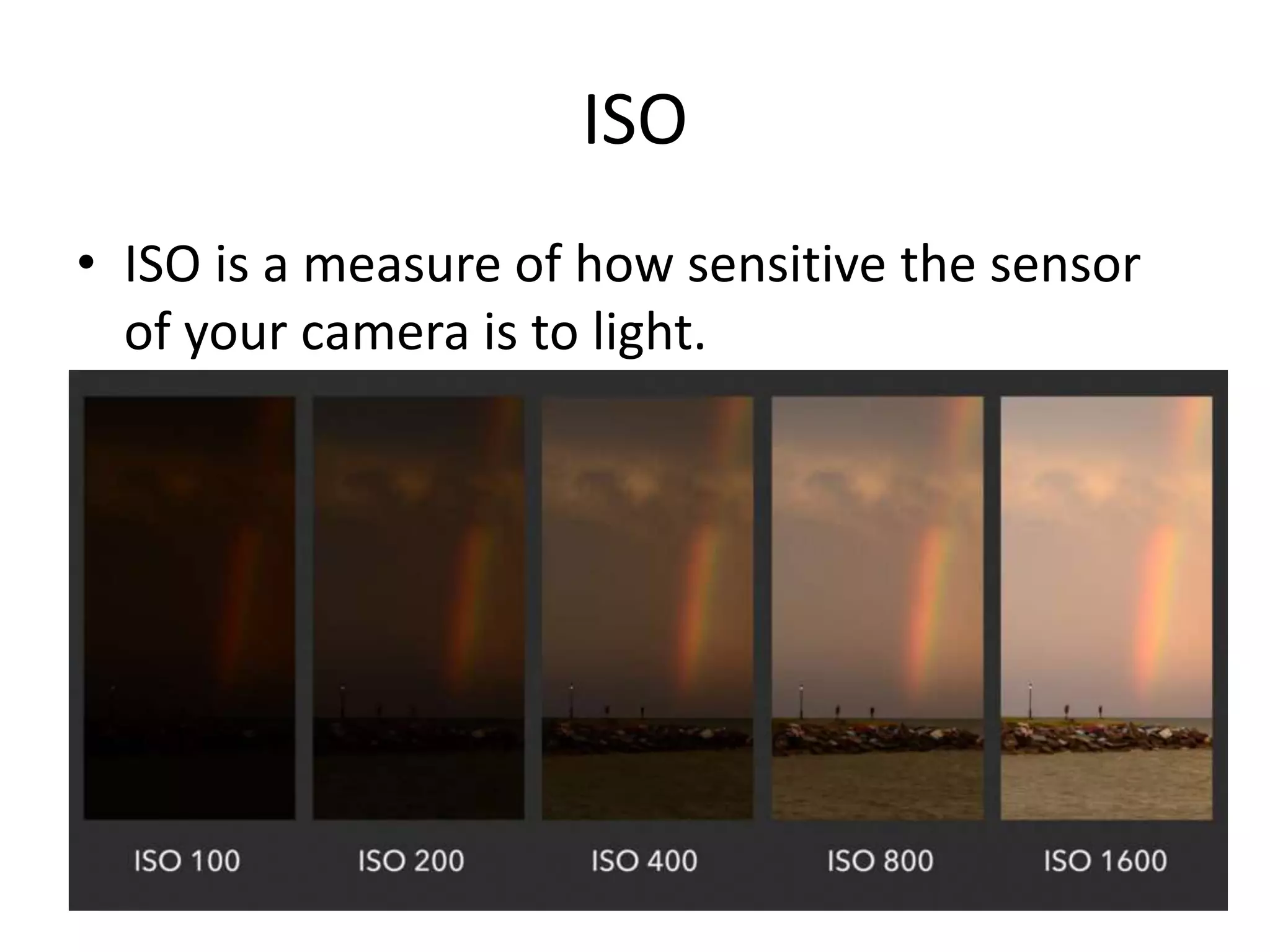 ISO

• ISO is a measure of how sensitive the sensor of your camera is to light.

ISO 100

ISO 200

ISO 400

ISO 800

ISO 1600